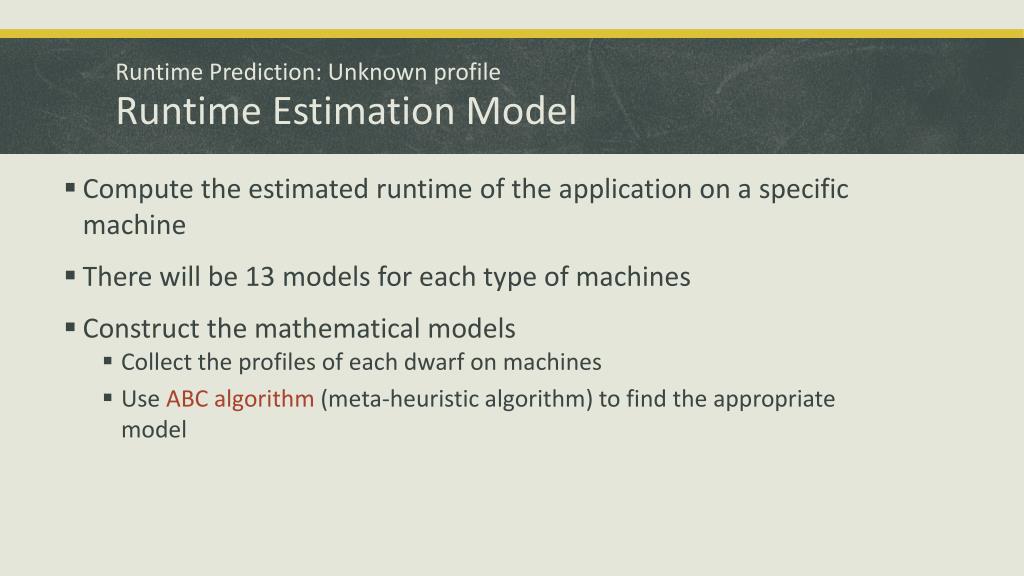 Runtime Prediction: Unknown profile
Runtime Estimation Model

▪ Compute the estimated runtime of the application on a specific machine

▪ There will be 13 models for each type of machines

▪ Construct the mathematical models
 ▪ Collect the profiles of each dwarf on machines
 ▪ Use ABC algorithm (meta-heuristic algorithm) to find the appropriate model